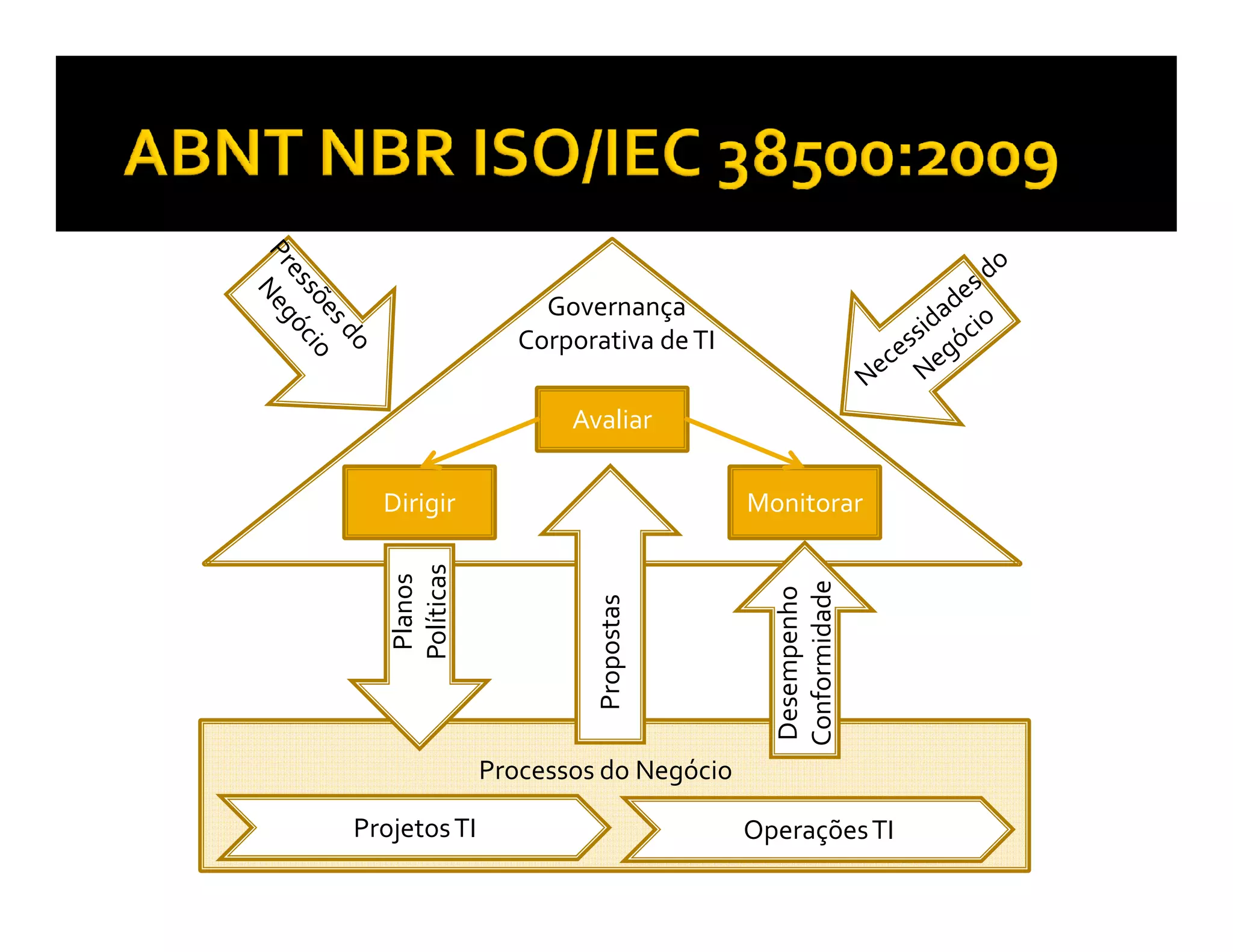 ABNT NBR ISO/IEC 38500:2009

Pressões do Negócio

Governança Corporativa de TI

Necessidades do Negócio

Avaliar

Dirigir

Monitorar

Planos
Políticas

Propostas

Desempenho
Conformidade

Processos do Negócio

Projetos TI

Operações TI